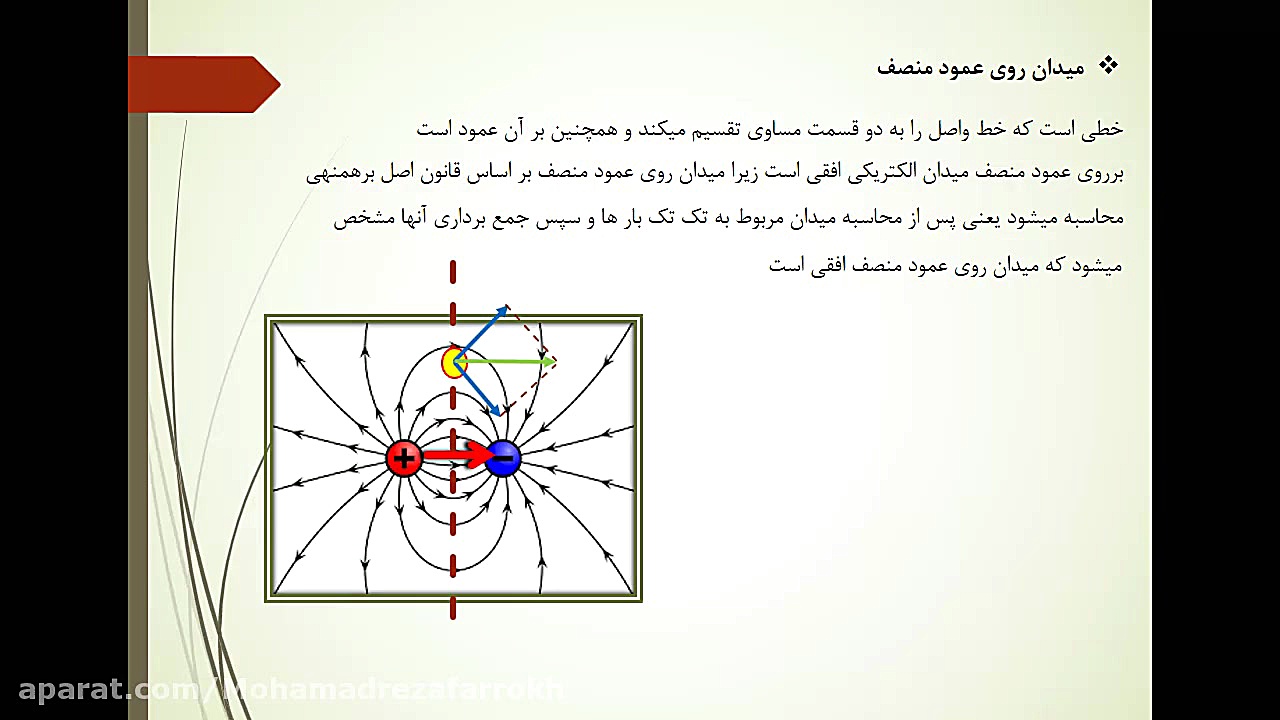 ❖ میدان روی عمود منصف

خطی است که خط واصل را به دو قسمت مساوی تقسیم میکند و همچنین بر آن عمود است

برروی عمود منصف میدان الکتریکی افقی است زیرا میدان روی عمود منصف بر اساس قانون اصل برهمنهی محاسبه میشود یعنی پس از محاسبه میدان مربوط به تک تک بار ها و سپس جمع برداری آنها مشخص میشود که میدان روی عمود منصف افقی است

+

−

aparat.com/Mohamadrezafarrokh